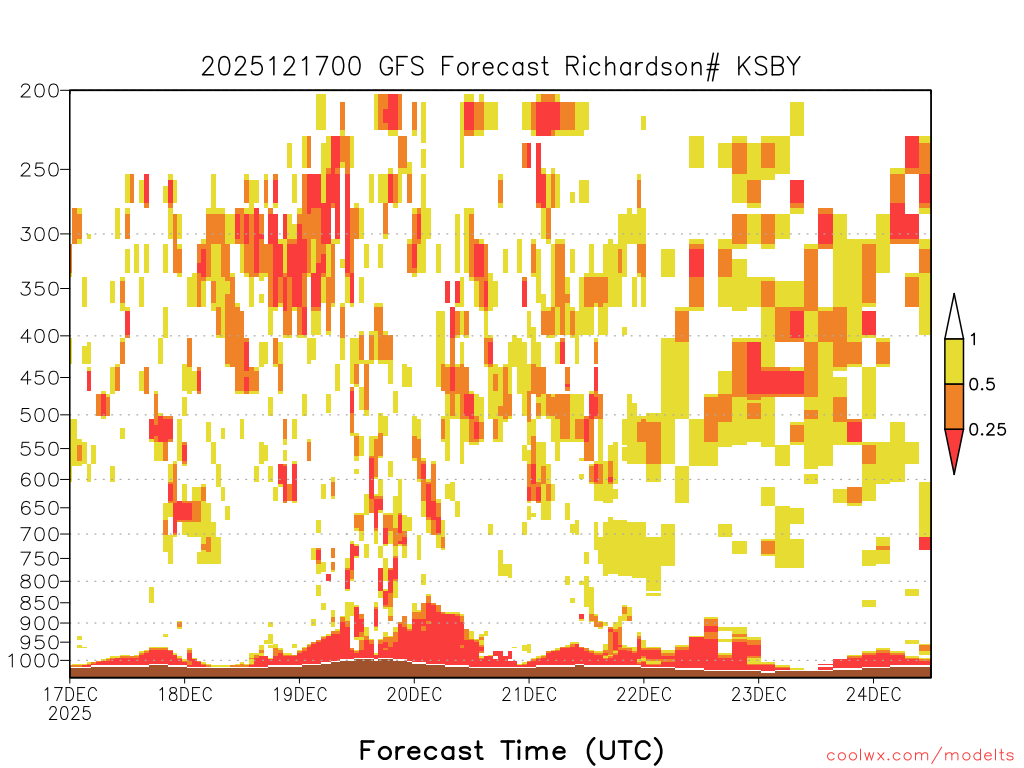 2025121700 GFS Forecast Richardson# KSBY

200
250
300
350
400
450
500
550
600
650
700
750
800
850
900
950
1000

1
0.5
0.25

17DEC
2025
18DEC
19DEC
20DEC
21DEC
22DEC
23DEC
24DEC

Forecast Time (UTC)

coolwx.com/modelts